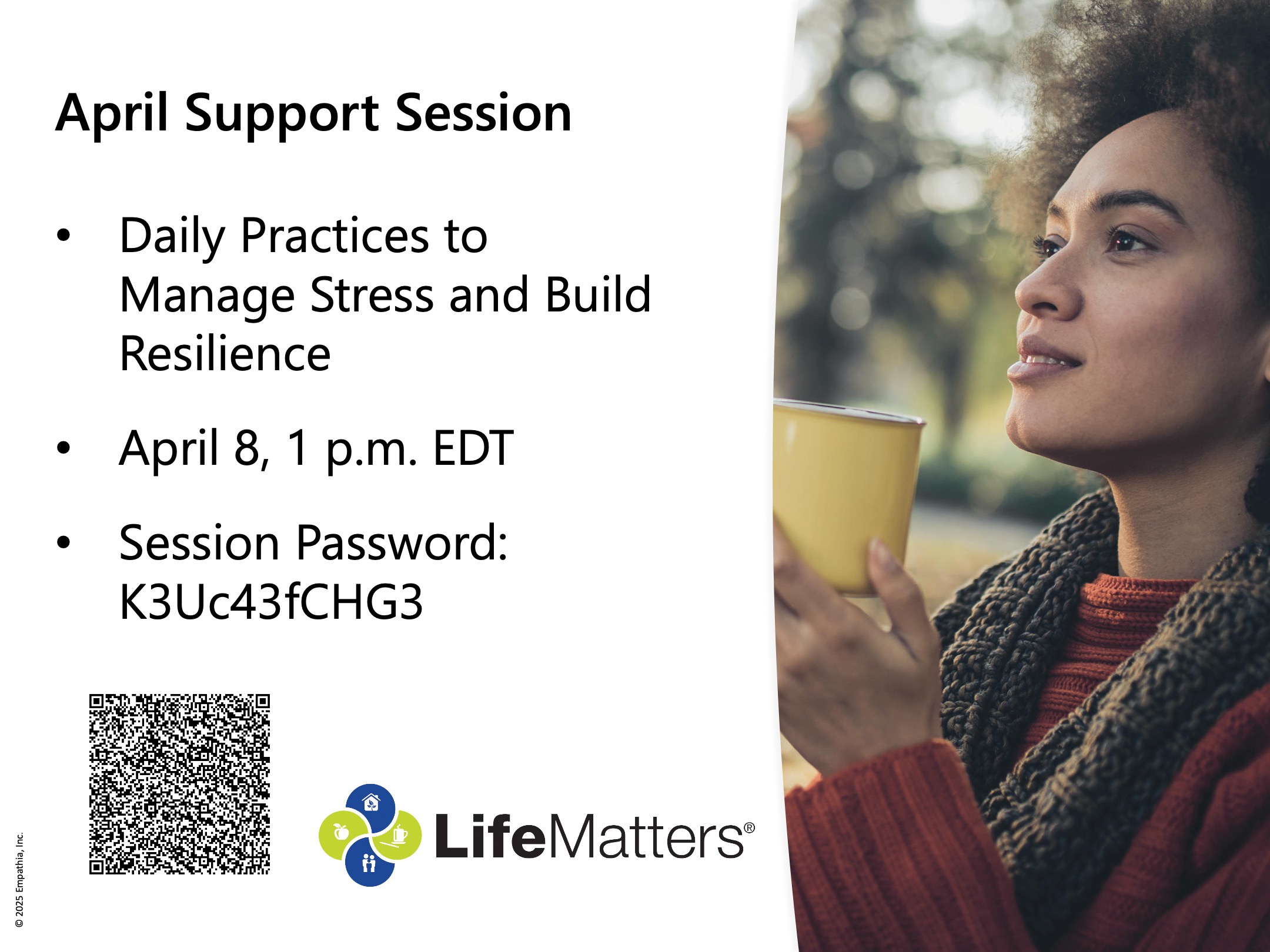 April Support Session

• Daily Practices to Manage Stress and Build Resilience

• April 8, 1 p.m. EDT

• Session Password: K3Uc43fCHG3

LifeMatters®

© 2025 Empathia, Inc.